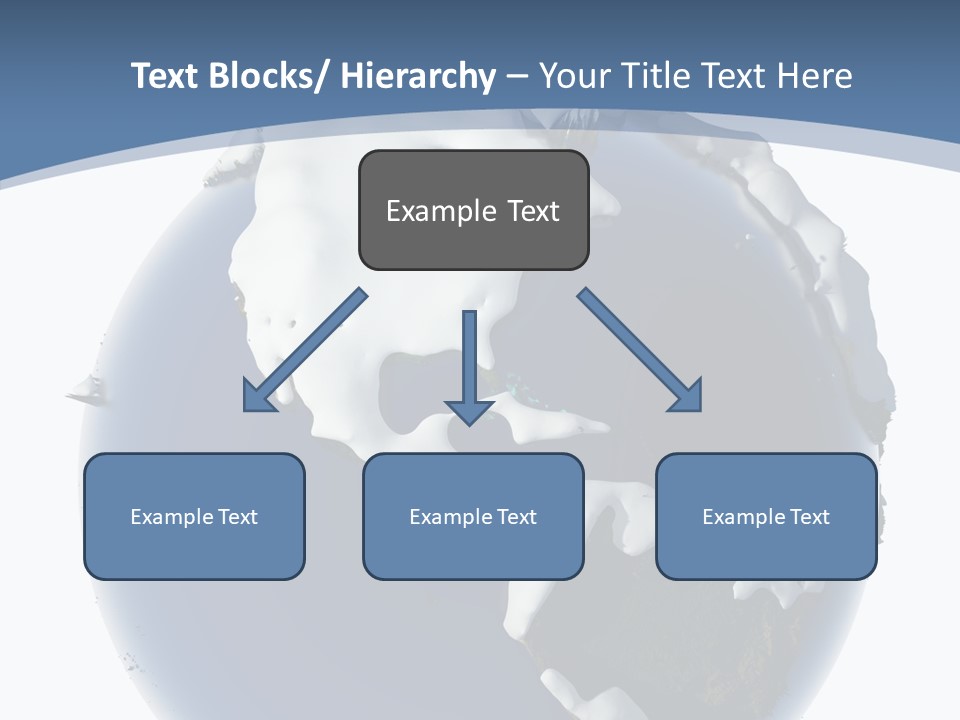 Text Blocks/ Hierarchy – Your Title Text Here

Example Text

Example Text

Example Text

Example Text